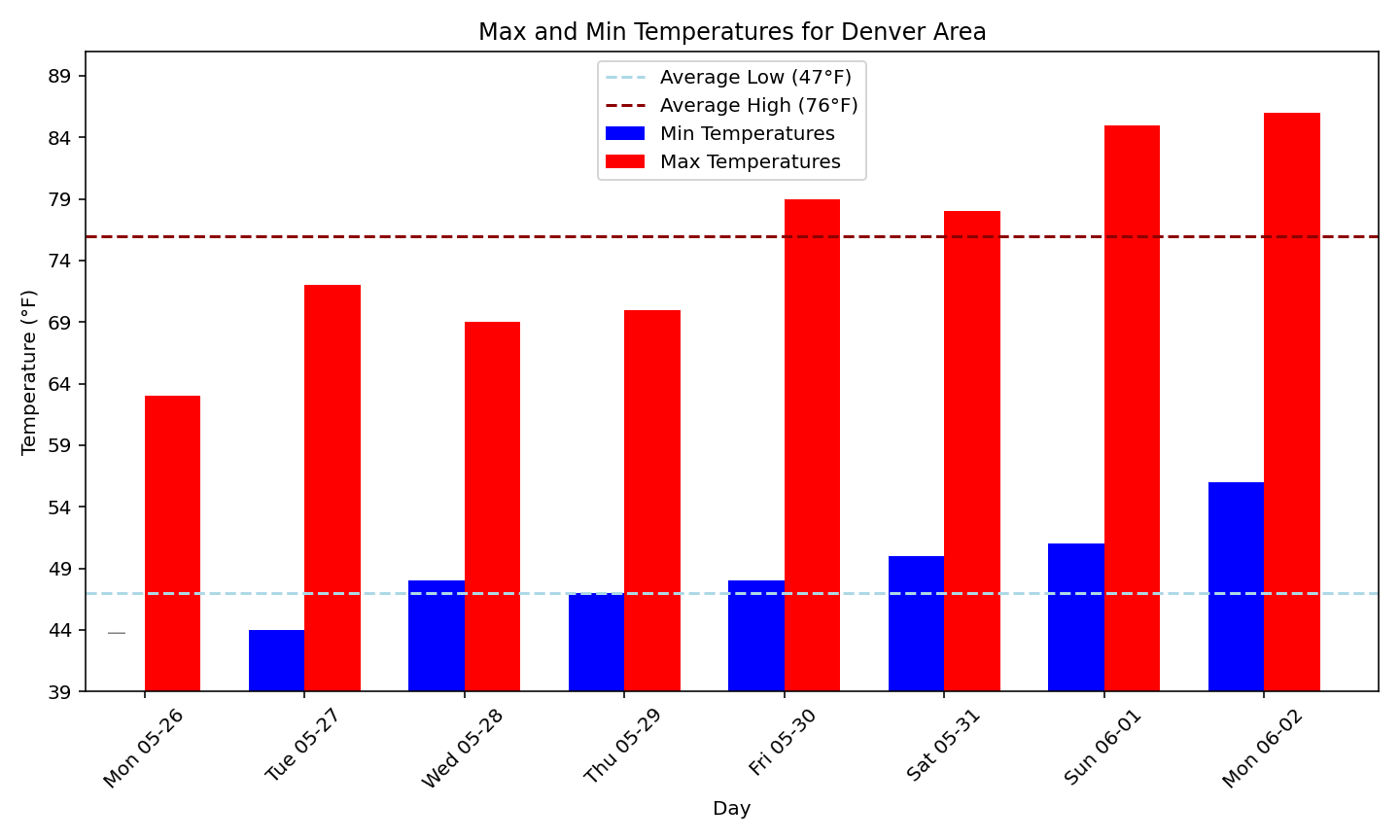 Max and Min Temperatures for Denver Area

Average Low (47°F)
Average High (76°F)
Min Temperatures
Max Temperatures

Temperature (°F)

89
84
79
74
69
64
59
54
49
44
39

Mon 05-26
Tue 05-27
Wed 05-28
Thu 05-29
Fri 05-30
Sat 05-31
Sun 06-01
Mon 06-02

Day